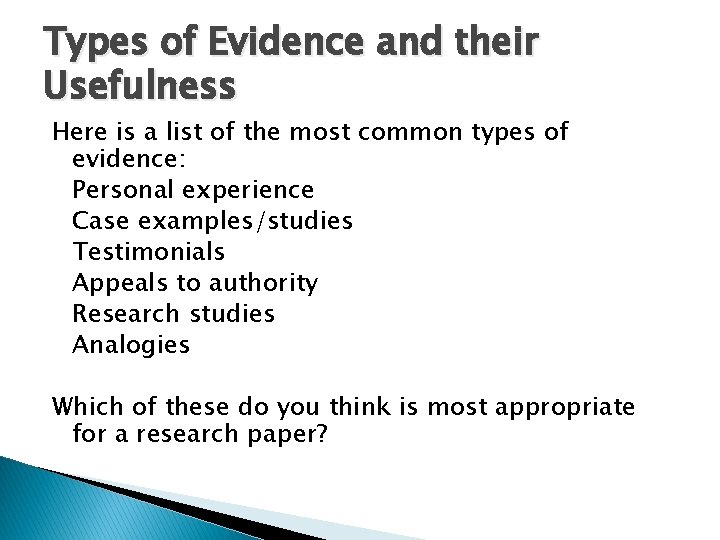 Types of Evidence and their Usefulness

Here is a list of the most common types of evidence:
Personal experience
Case examples/studies
Testimonials
Appeals to authority
Research studies
Analogies

Which of these do you think is most appropriate for a research paper?